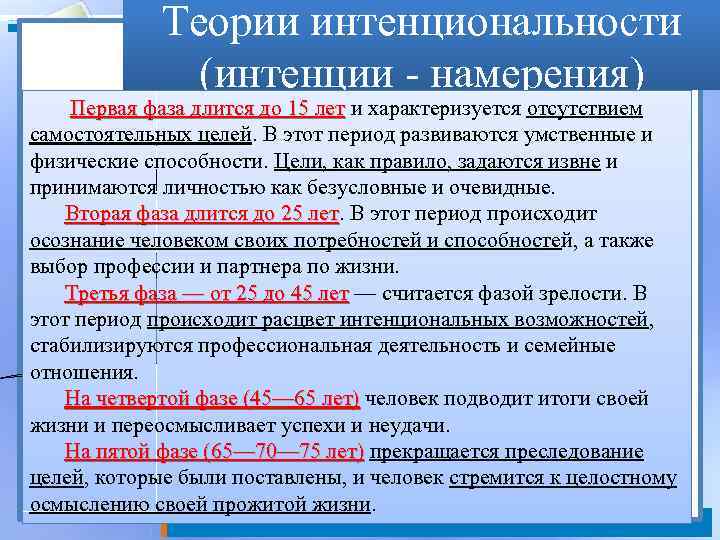 Теории интенциональности (интенции - намерения)

Первая фаза длится до 15 лет и характеризуется отсутствием самостоятельных целей. В этот период развиваются умственные и физические способности. Цели, как правило, задаются извне и принимаются личностью как безусловные и очевидные.

Вторая фаза длится до 25 лет. В этот период происходит осознание человеком своих потребностей и способностей, а также выбор профессии и партнера по жизни.

Третья фаза — от 25 до 45 лет — считается фазой зрелости. В этот период происходит расцвет интенциональных возможностей, стабилизируются профессиональная деятельность и семейные отношения.

На четвертой фазе (45—65 лет) человек подводит итоги своей жизни и переосмысливает успехи и неудачи.

На пятой фазе (65—70—75 лет) прекращается преследование целей, которые были поставлены, и человек стремится к целостному осмыслению своей прожитой жизни.